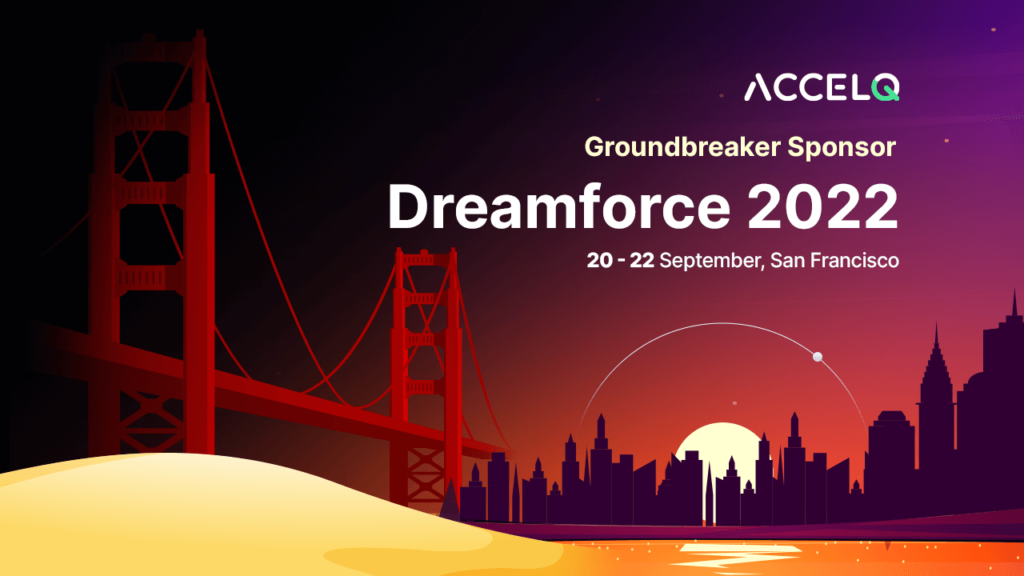 ACCELQ

Groundbreaker Sponsor

Dreamforce 2022

20 - 22 September, San Francisco